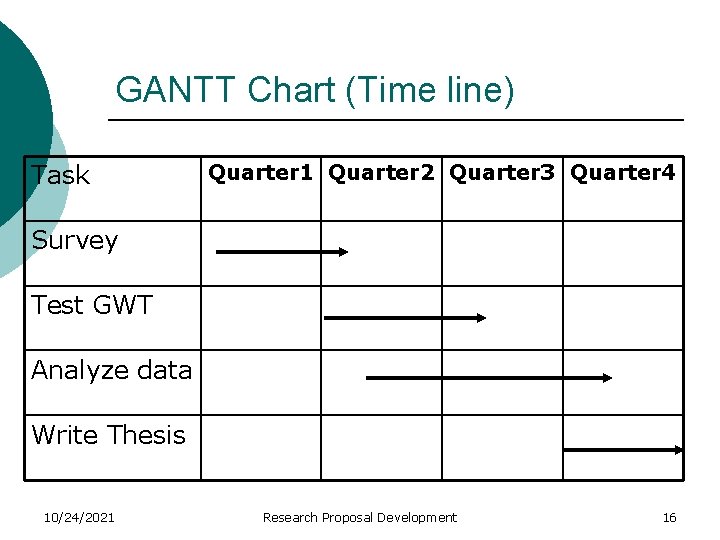 GANTT Chart (Time line)

| Task | Quarter1 | Quarter2 | Quarter3 | Quarter4 |
|---|---|---|---|---|
| Survey | | | | |
| Test GWT | | | | |
| Analyze data | | | | |
| Write Thesis | | | | |

10/24/2021 Research Proposal Development 16